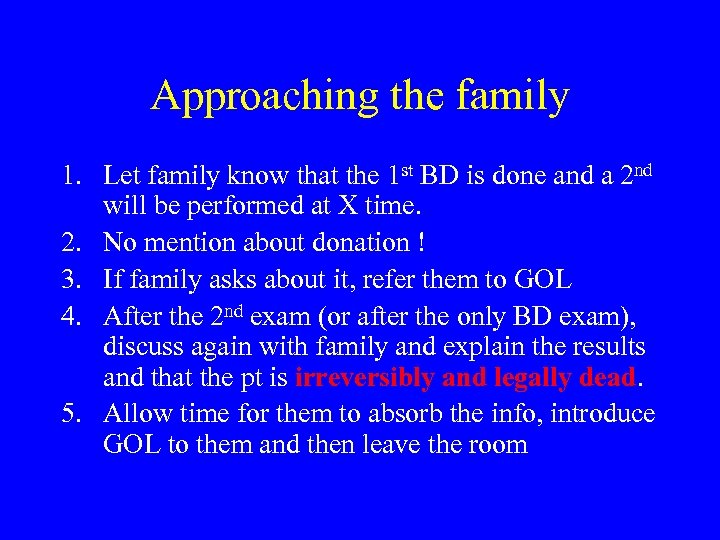 Approaching the family

1. Let family know that the 1st BD is done and a 2nd will be performed at X time.
2. No mention about donation !
3. If family asks about it, refer them to GOL
4. After the 2nd exam (or after the only BD exam), discuss again with family and explain the results and that the pt is irreversibly and legally dead.
5. Allow time for them to absorb the info, introduce GOL to them and then leave the room